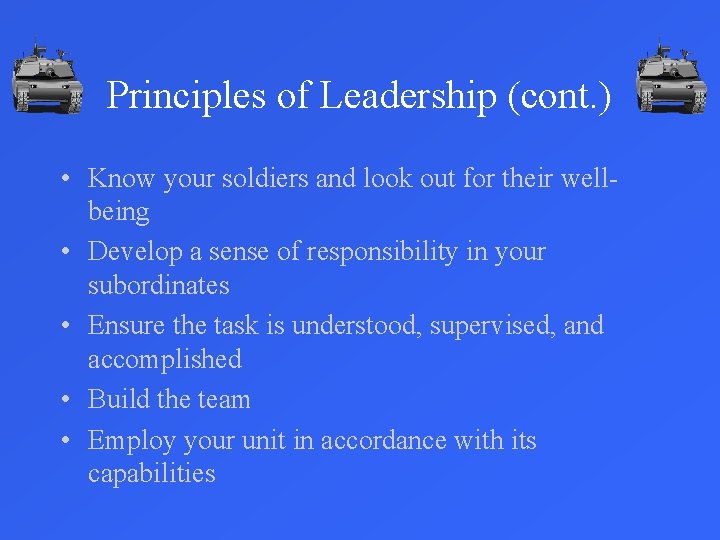 Principles of Leadership (cont.)

• Know your soldiers and look out for their well-being
• Develop a sense of responsibility in your subordinates
• Ensure the task is understood, supervised, and accomplished
• Build the team
• Employ your unit in accordance with its capabilities